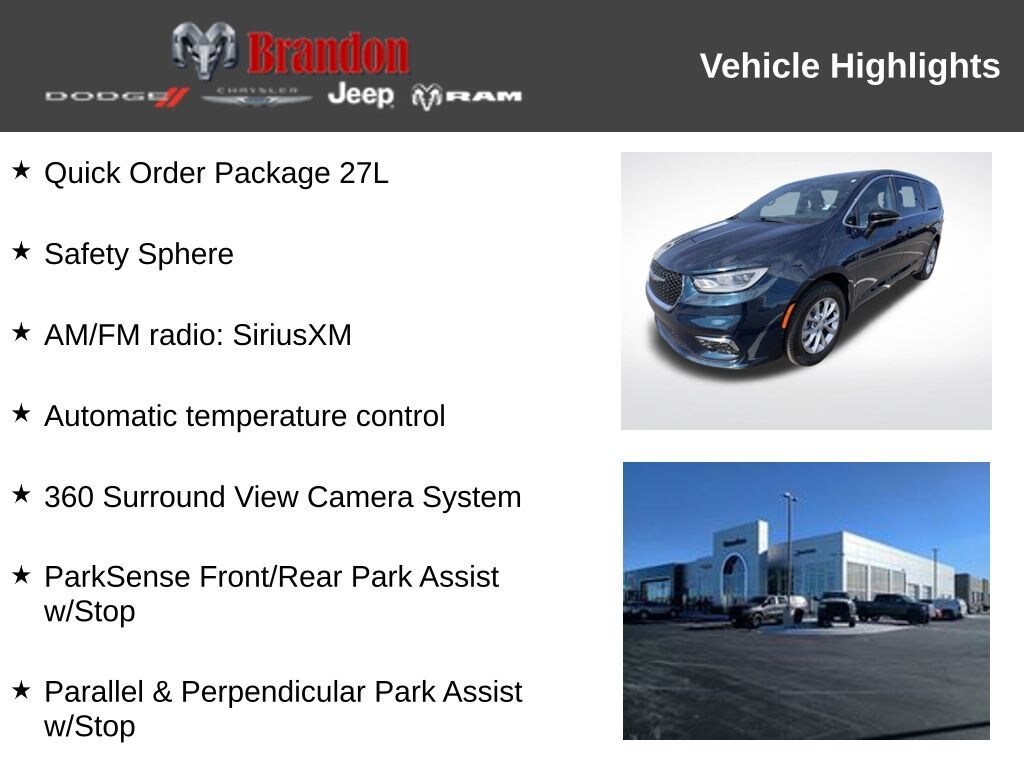 Brandon
DODGE CHRYSLER Jeep RAM

Vehicle Highlights

★ Quick Order Package 27L

★ Safety Sphere

★ AM/FM radio: SiriusXM

★ Automatic temperature control

★ 360 Surround View Camera System

★ ParkSense Front/Rear Park Assist w/Stop

★ Parallel & Perpendicular Park Assist w/Stop